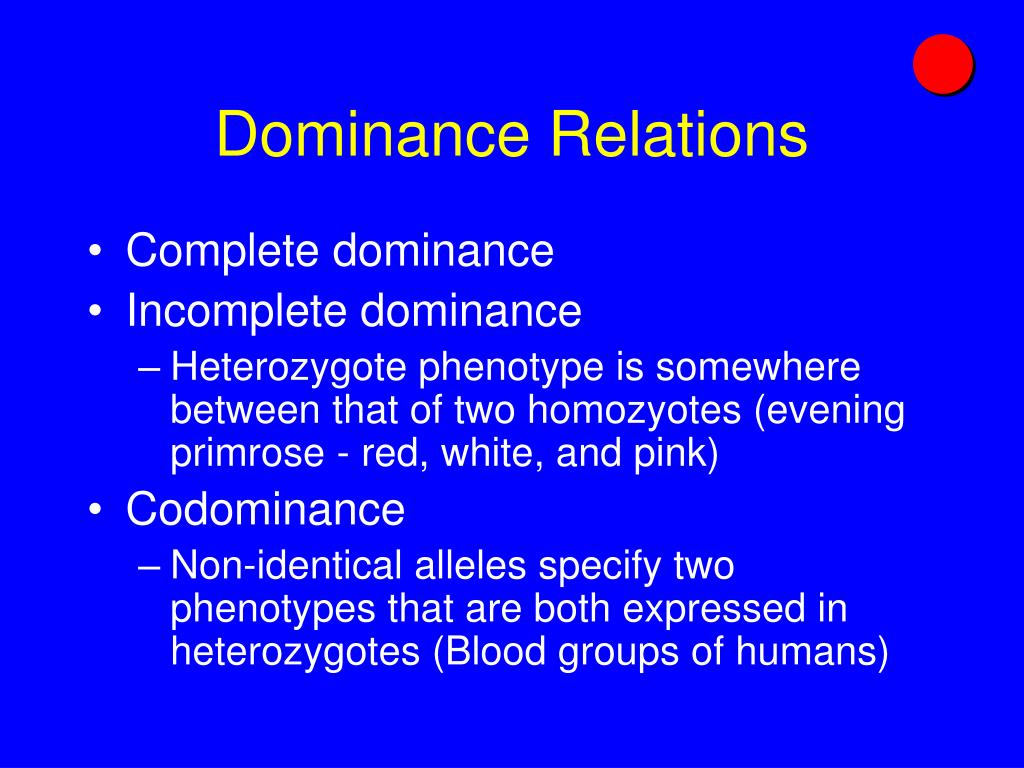 Dominance Relations

• Complete dominance
• Incomplete dominance
– Heterozygote phenotype is somewhere between that of two homozyotes (evening primrose - red, white, and pink)
• Codominance
– Non-identical alleles specify two phenotypes that are both expressed in heterozygotes (Blood groups of humans)